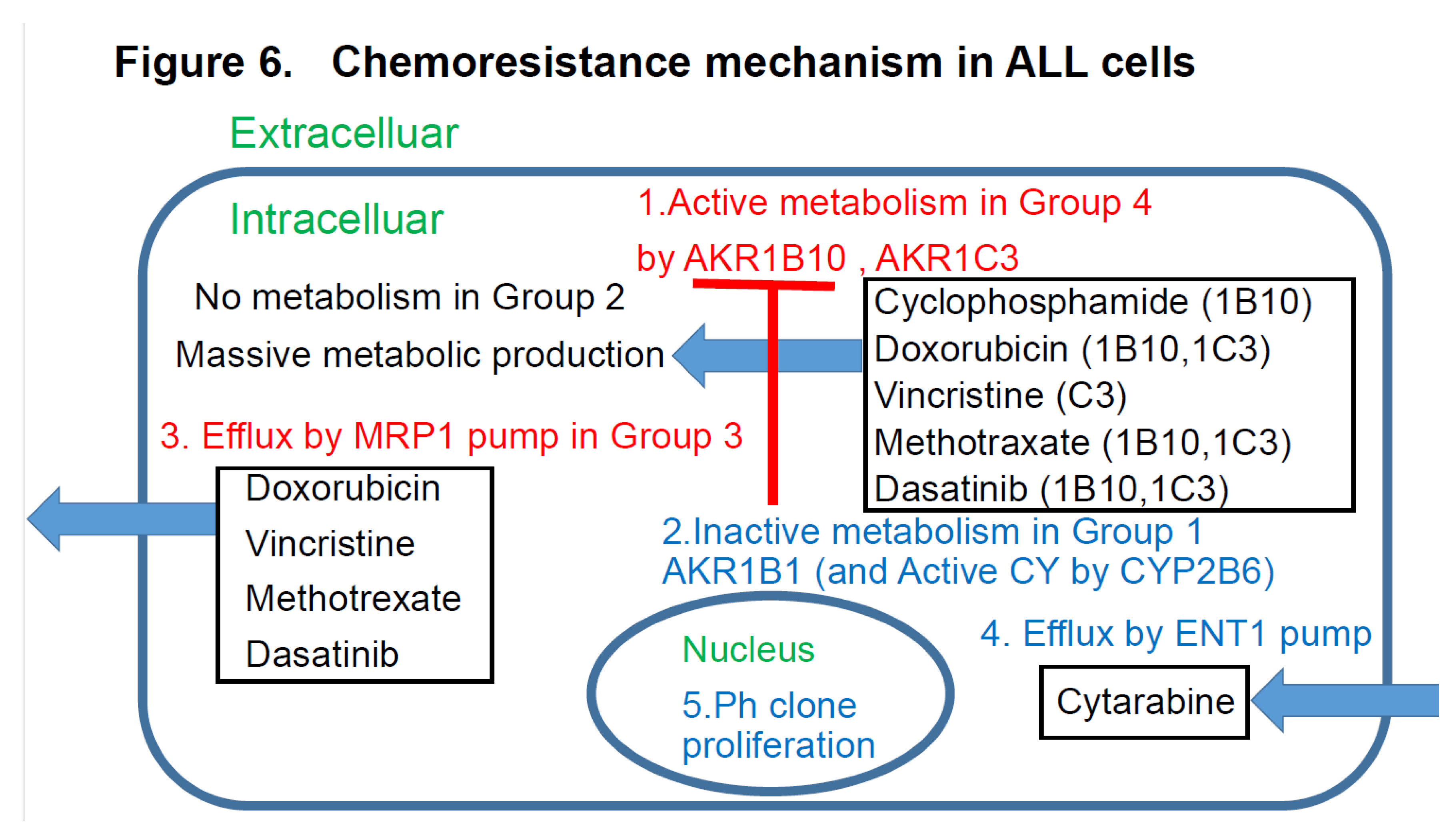 Figure 6. Chemoresistance mechanism in ALL cells

Extracelluar

Intracelluar

1.Active metabolism in Group 4 by AKR1B10 , AKR1C3

No metabolism in Group 2

Massive metabolic production

Cyclophosphamide (1B10)
Doxorubicin (1B10,1C3)
Vincristine (C3)
Methotraxate (1B10,1C3)
Dasatinib (1B10,1C3)

3. Efflux by MRP1 pump in Group 3

Doxorubicin
Vincristine
Methotrexate
Dasatinib

2.Inactive metabolism in Group 1 AKR1B1 (and Active CY by CYP2B6)

Nucleus

5.Ph clone proliferation

4. Efflux by ENT1 pump

Cytarabine